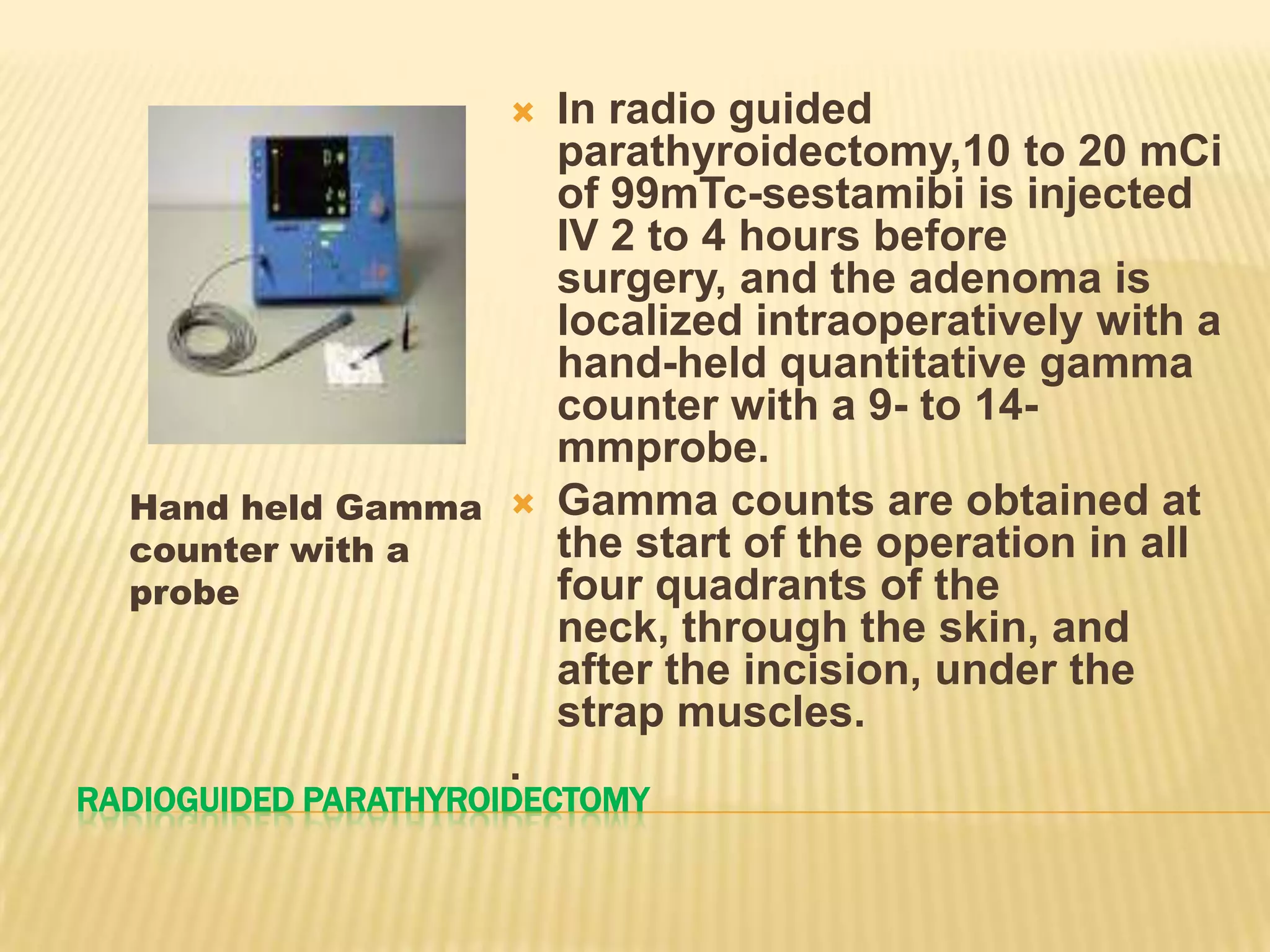 Hand held Gamma counter with a probe

In radio guided parathyroidectomy,10 to 20 mCi of 99mTc-sestamibi is injected IV 2 to 4 hours before surgery, and the adenoma is localized intraoperatively with a hand-held quantitative gamma counter with a 9- to 14-mmprobe.

Gamma counts are obtained at the start of the operation in all four quadrants of the neck, through the skin, and after the incision, under the strap muscles.

.

RADIOGUIDED PARATHYROIDECTOMY